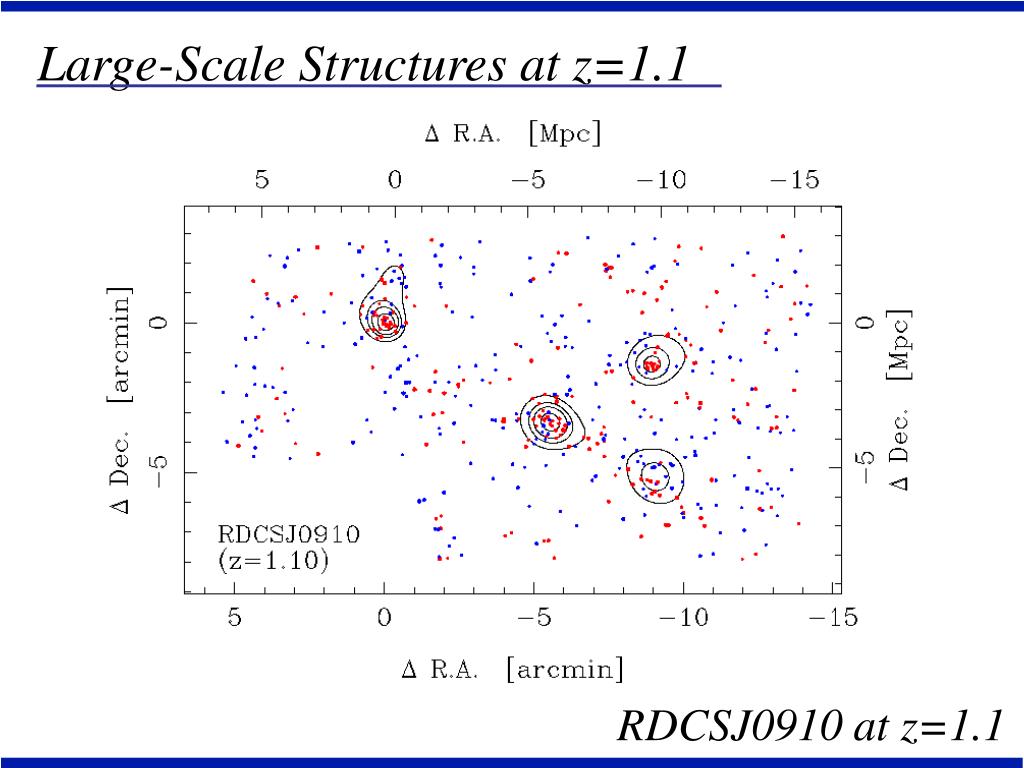 Large-Scale Structures at z=1.1

Δ R.A. [Mpc]

5 0 −5 −10 −15

Δ Dec. [arcmin]

0

−5

0

−5

Δ Dec. [Mpc]

RDCSJ0910
(z=1.10)

5 0 −5 −10 −15

Δ R.A. [arcmin]

RDCSJ0910 at z=1.1